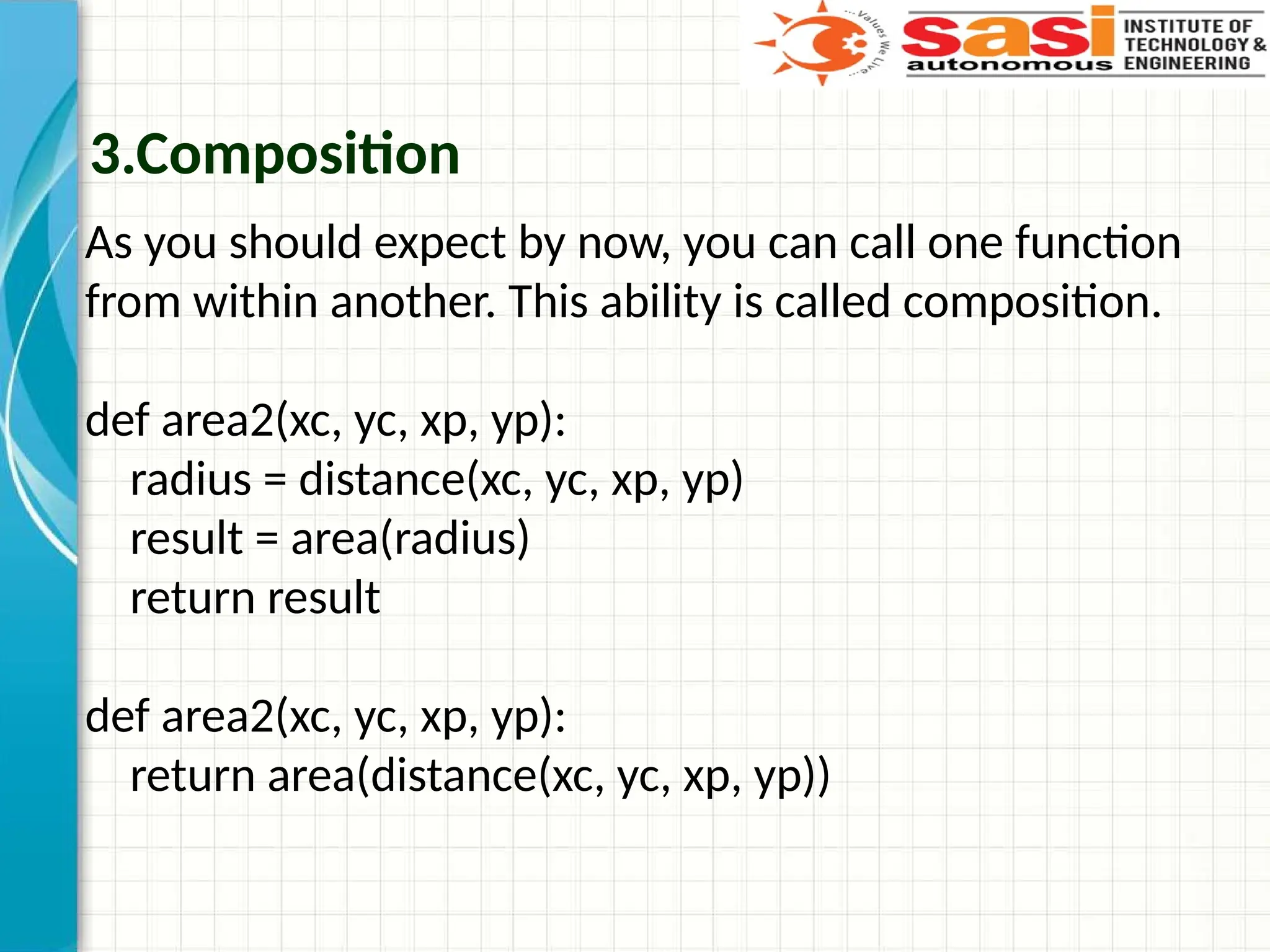 ...Values We Live...
sasi autonomous INSTITUTE OF TECHNOLOGY & ENGINEERING

3.Composition

As you should expect by now, you can call one function from within another. This ability is called composition.

def area2(xc, yc, xp, yp):
    radius = distance(xc, yc, xp, yp)
    result = area(radius)
    return result

def area2(xc, yc, xp, yp):
    return area(distance(xc, yc, xp, yp))